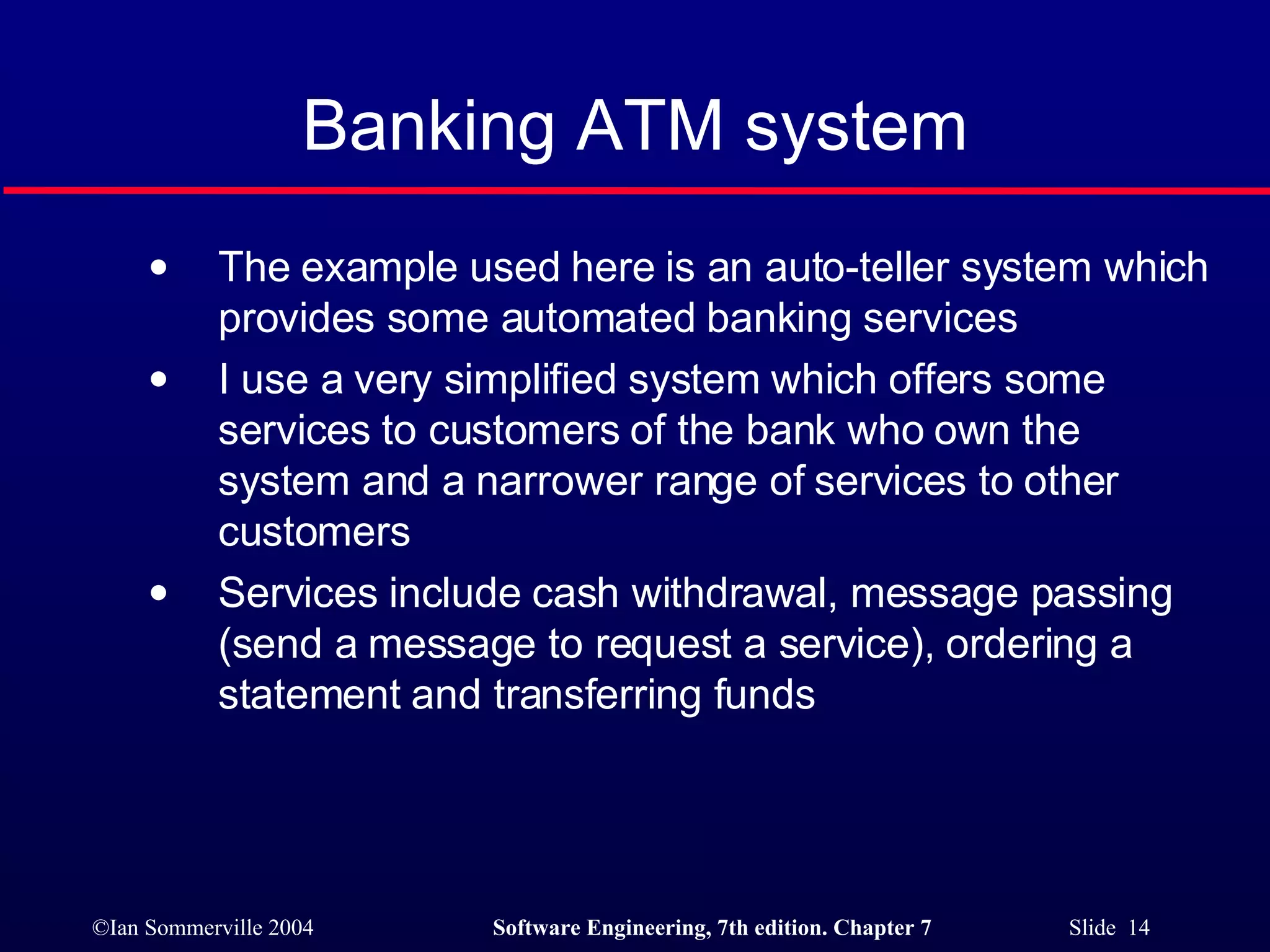 Banking ATM system

• The example used here is an auto-teller system which provides some automated banking services

• I use a very simplified system which offers some services to customers of the bank who own the system and a narrower range of services to other customers

• Services include cash withdrawal, message passing (send a message to request a service), ordering a statement and transferring funds

©Ian Sommerville 2004 Software Engineering, 7th edition. Chapter 7 Slide 14